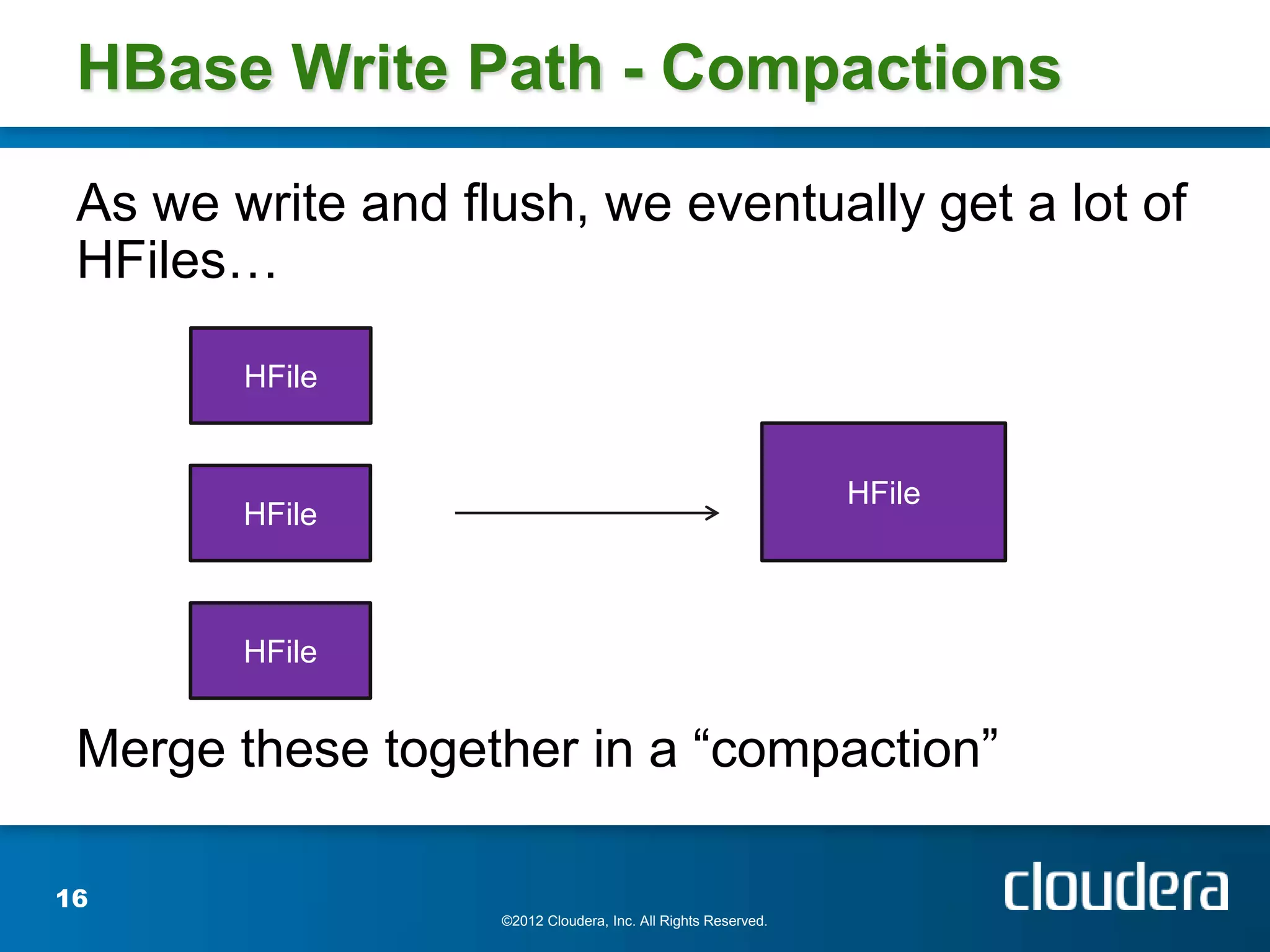 HBase Write Path - Compactions

As we write and flush, we eventually get a lot of HFiles…

HFile

HFile

HFile

HFile

Merge these together in a “compaction”

16

©2012 Cloudera, Inc. All Rights Reserved.

cloudera